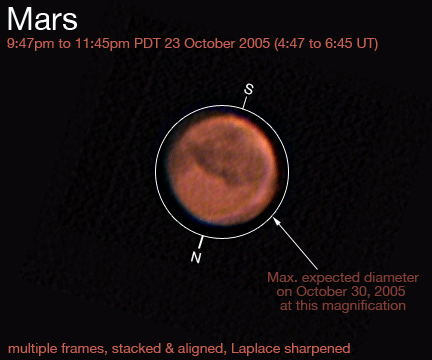 Mars
9:47pm to 11:45pm PDT 23 October 2005 (4:47 to 6:45 UT)

S

N

Max. expected diameter on October 30, 2005 at this magnification

multiple frames, stacked & aligned, Laplace sharpened